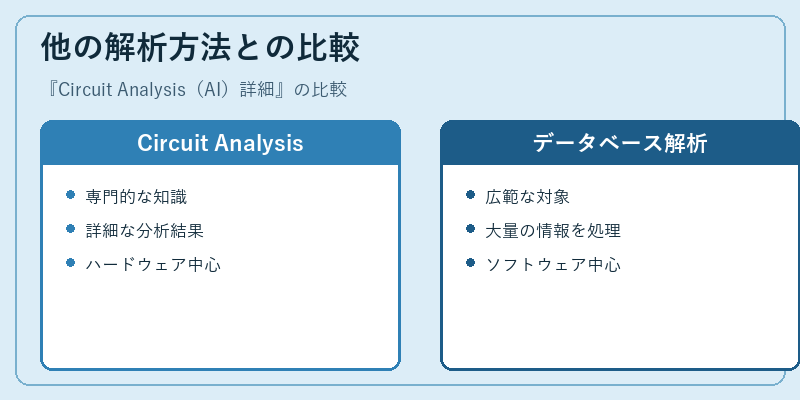 他の解析方法との比較

『Circuit Analysis（AI）詳細』の比較

Circuit Analysis

- 専門的な知識
- 詳細な分析結果
- ハードウェア中心

データベース解析

- 広範な対象
- 大量の情報を処理
- ソフトウェア中心